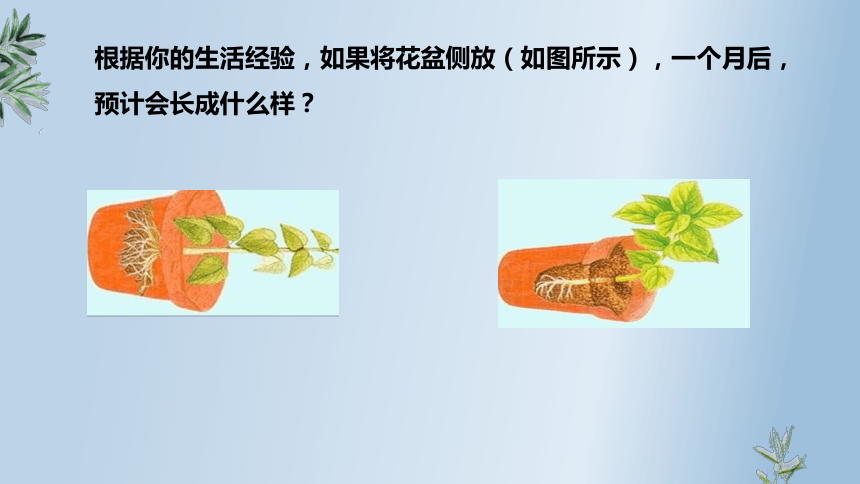 根据你的生活经验，如果将花盆侧放（如图所示），一个月后，预计会长成什么样？